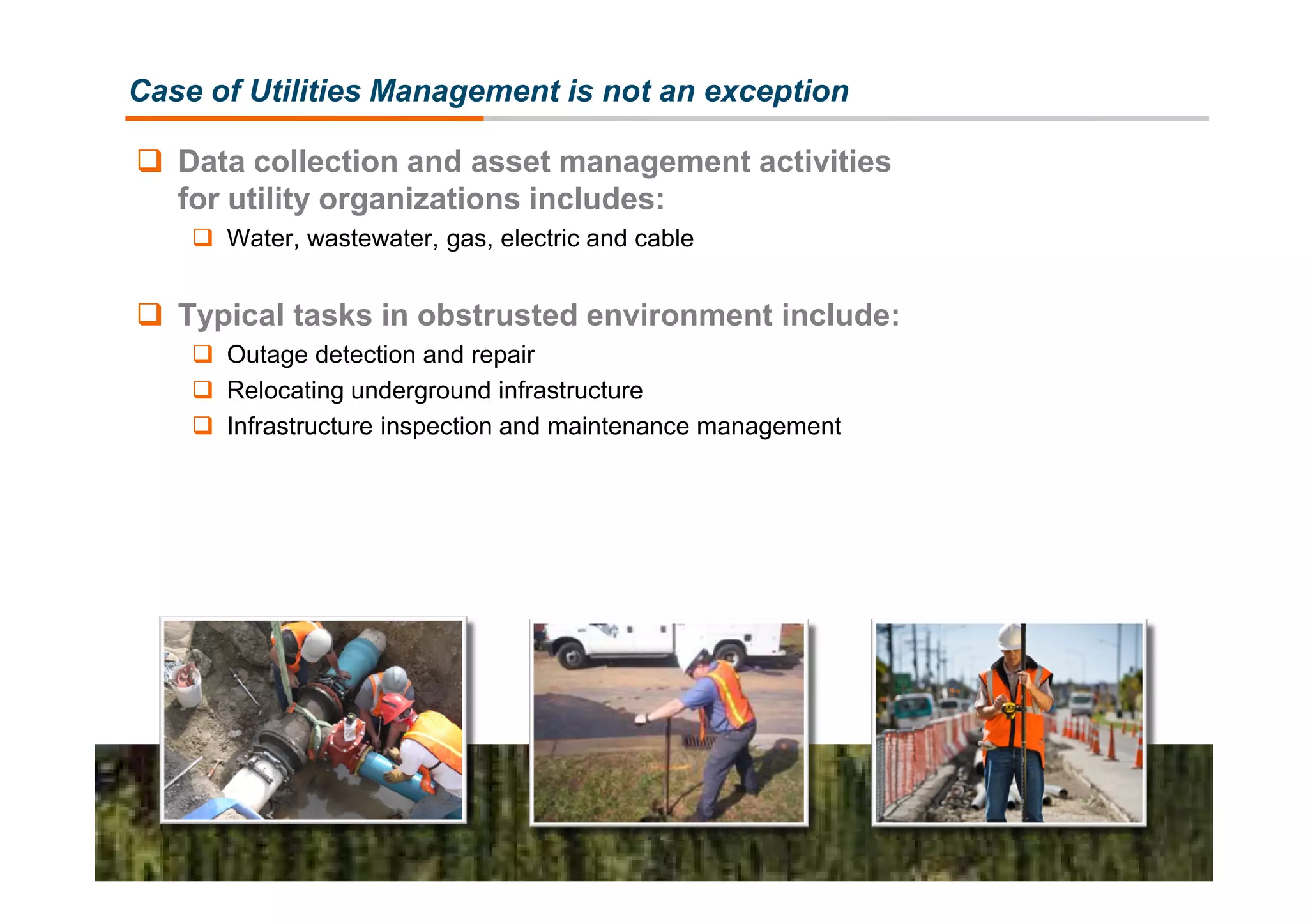 Case of Utilities Management is not an exception

❑ Data collection and asset management activities for utility organizations includes:

❑ Water, wastewater, gas, electric and cable

❑ Typical tasks in obstrusted environment include:

❑ Outage detection and repair
❑ Relocating underground infrastructure
❑ Infrastructure inspection and maintenance management